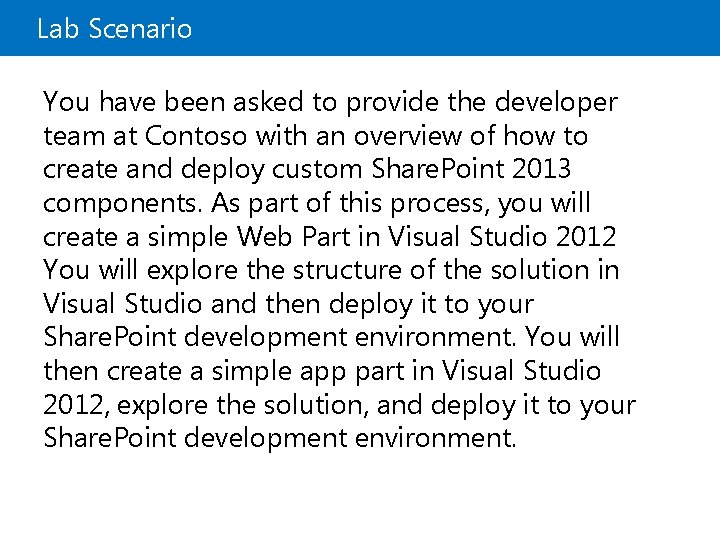 Lab Scenario

You have been asked to provide the developer team at Contoso with an overview of how to create and deploy custom SharePoint 2013 components. As part of this process, you will create a simple Web Part in Visual Studio 2012 You will explore the structure of the solution in Visual Studio and then deploy it to your SharePoint development environment. You will then create a simple app part in Visual Studio 2012, explore the solution, and deploy it to your SharePoint development environment.